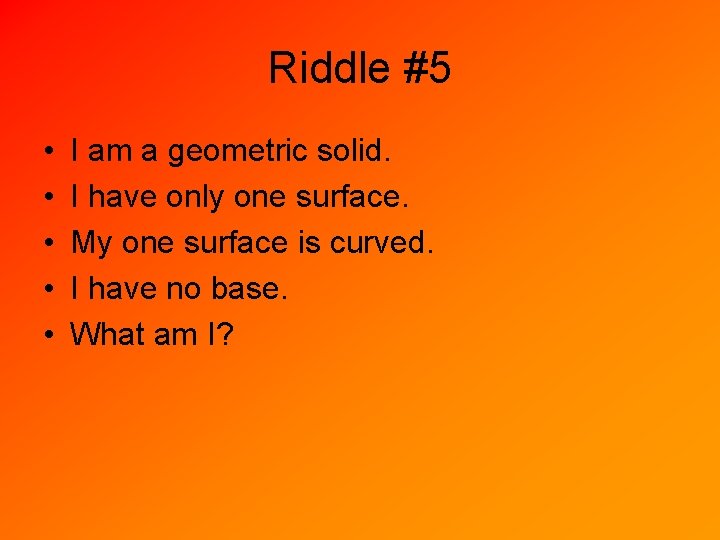 Riddle #5

• I am a geometric solid.
• I have only one surface.
• My one surface is curved.
• I have no base.
• What am I?